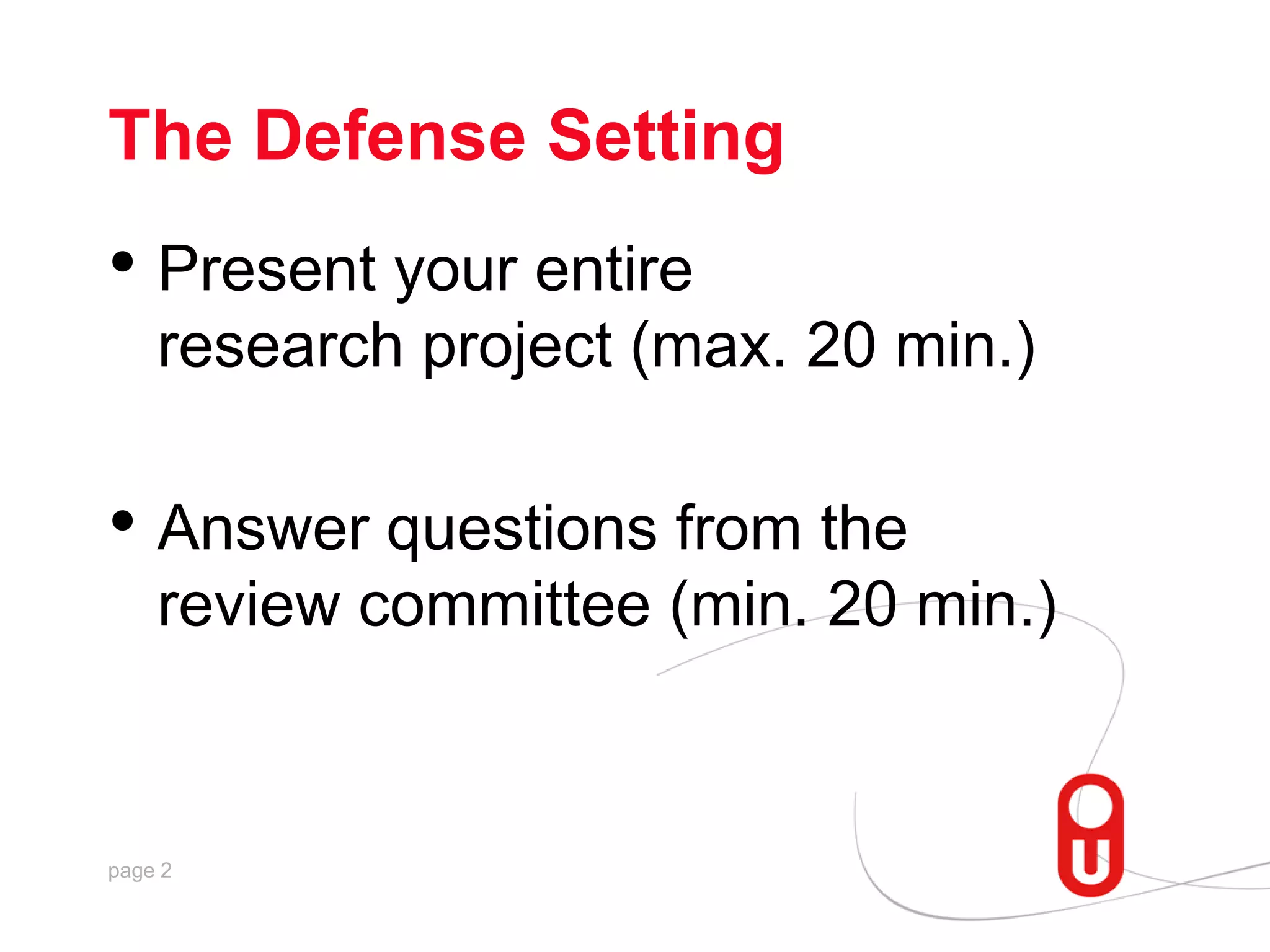 The Defense Setting

• Present your entire research project (max. 20 min.)

• Answer questions from the review committee (min. 20 min.)

page 2